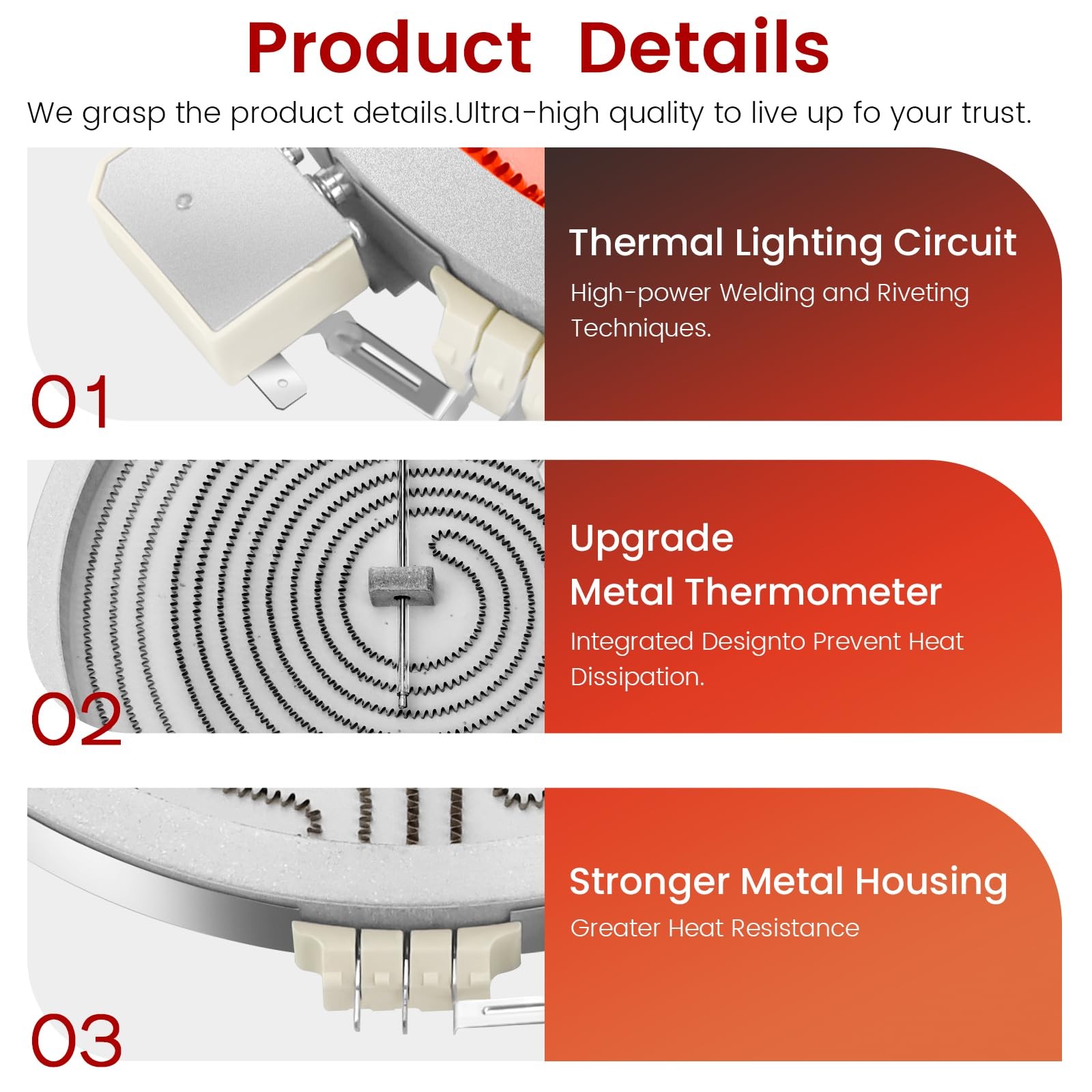 Product Details

We grasp the product details.Ultra-high quality to live up fo your trust.

01

Thermal Lighting Circuit

High-power Welding and Riveting Techniques.

02

Upgrade
Metal Thermometer

Integrated Designto Prevent Heat Dissipation.

03

Stronger Metal Housing

Greater Heat Resistance